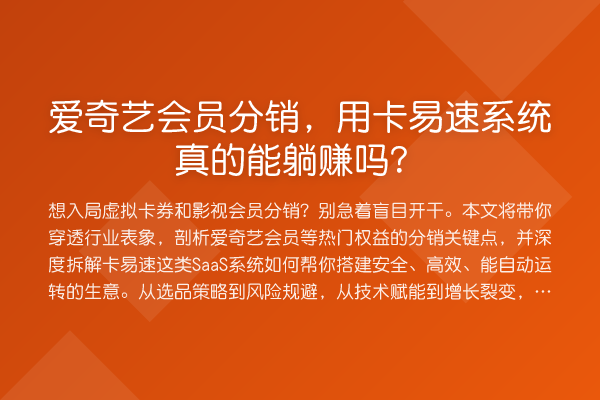 爱奇艺会员分销，用卡易速系统真的能躺赚吗？

想入局虚拟卡券和影视会员分销？别急着盲目开干。本文将带你穿透行业表象，剖析爱奇艺会员等热门权益的分销关键点，并深度拆解卡易速这类SaaS系统如何帮你搭建安全、高效、能自动运转的生意。从选品策略到风险规避，从技术赋能到增长裂变，…